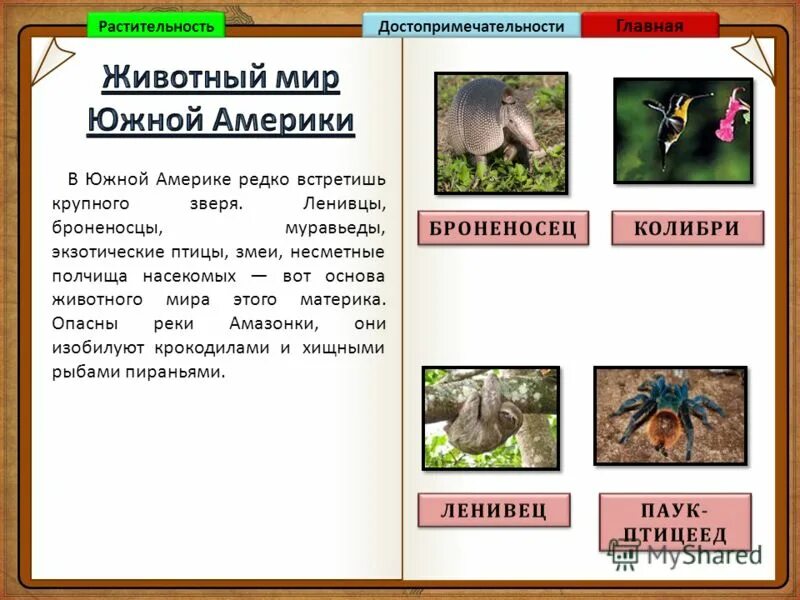 Растительность

Достопримечательности

Главная

Животный мир Южной Америки

В Южной Америке редко встретишь крупного зверя. Ленивцы, броненосцы, муравьеды, экзотические птицы, змеи, несметные полчища насекомых — вот основа животного мира этого материка. Опасны реки Амазонки, они изобилуют крокодилами и хищными рыбами пираньями.

БРОНЕНОСЕЦ

КОЛИБРИ

ЛЕНИВЕЦ

ПАУК-ПТИЦЕЕД

MyShared